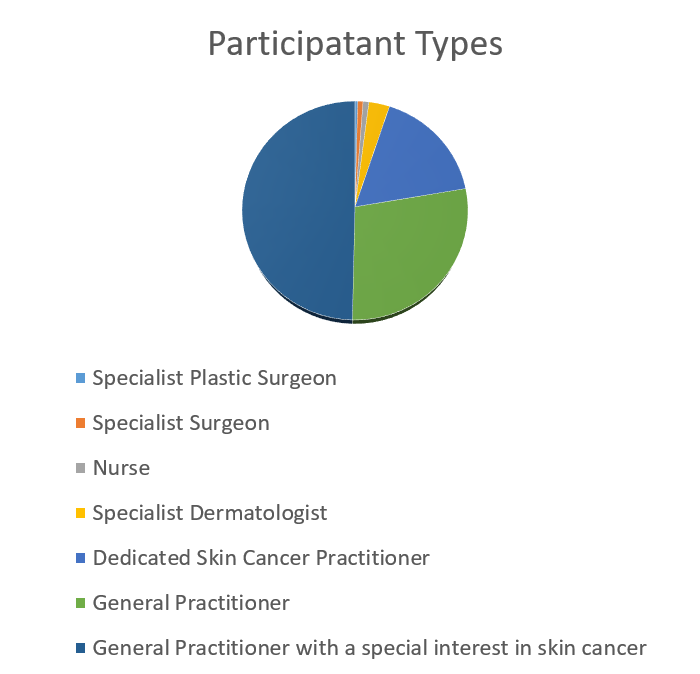 Participatant Types

Specialist Plastic Surgeon
Specialist Surgeon
Nurse
Specialist Dermatologist
Dedicated Skin Cancer Practitioner
General Practitioner
General Practitioner with a special interest in skin cancer